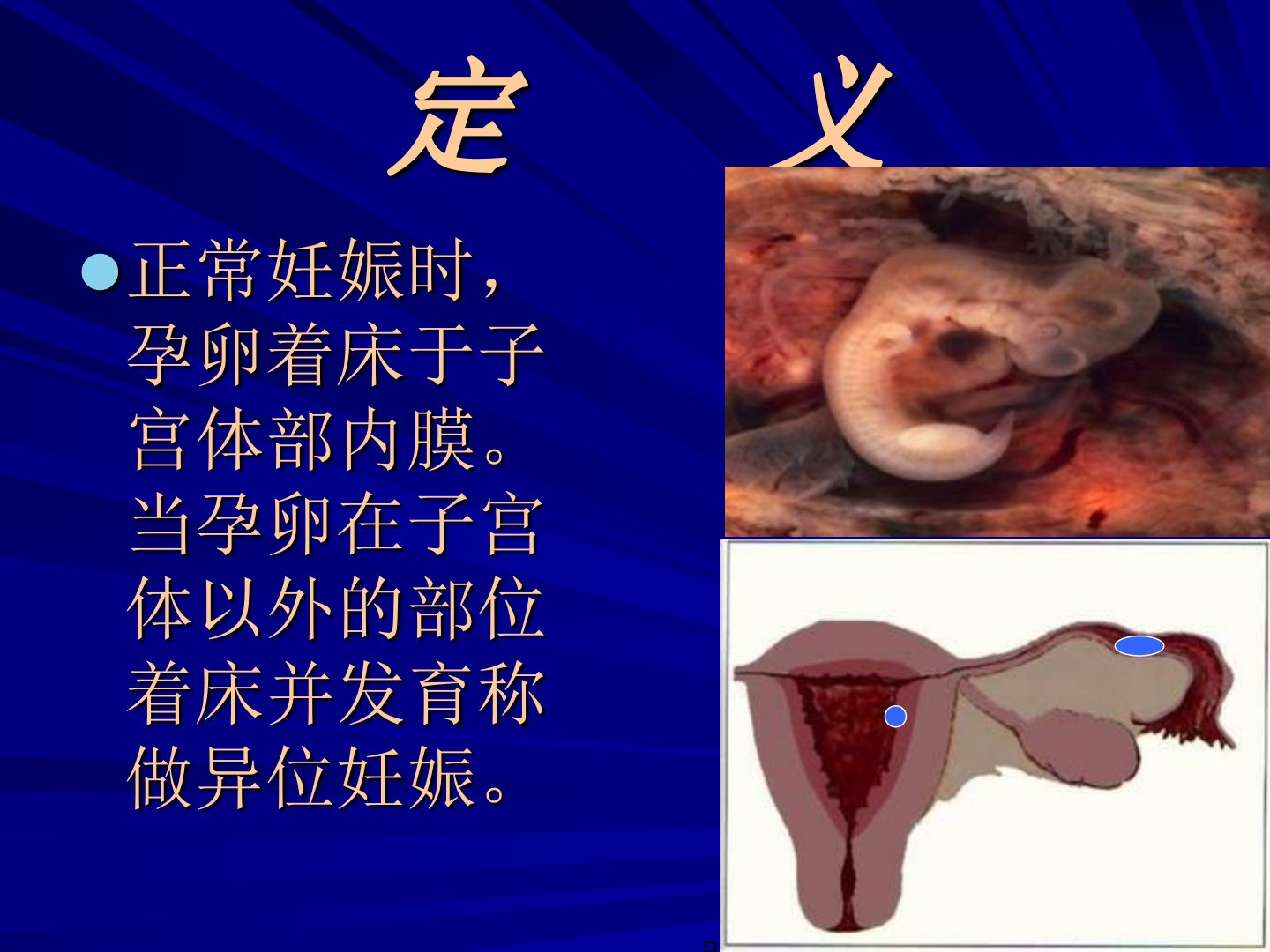 定 义

正常妊娠时，孕卵着床于子宫体部内膜。当孕卵在子宫体以外的部位着床并发育称做异位妊娠。